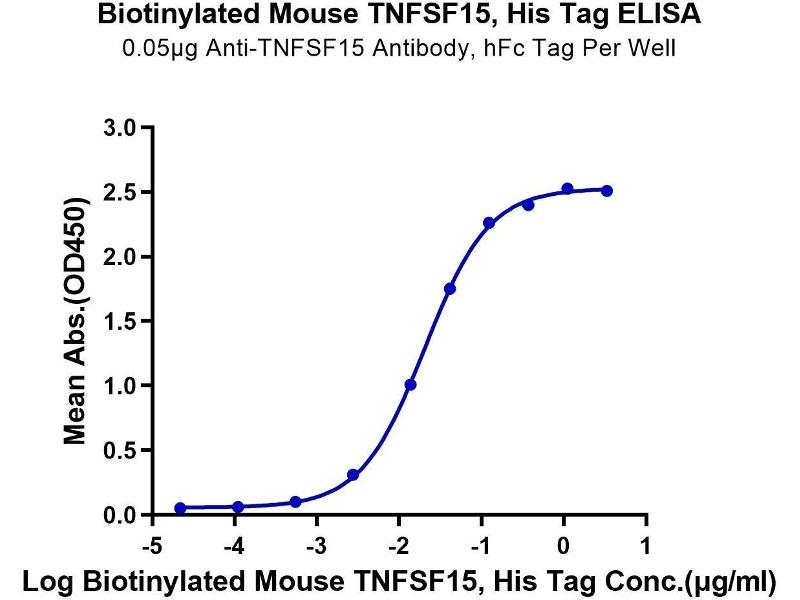 Biotinylated Mouse TNFSF15, His Tag ELISA
0.05μg Anti-TNFSF15 Antibody, hFc Tag Per Well

Mean Abs.(OD450)

3.0
2.5
2.0
1.5
1.0
0.5
0.0

-5 -4 -3 -2 -1 0 1

Log Biotinylated Mouse TNFSF15, His Tag Conc.(μg/ml)